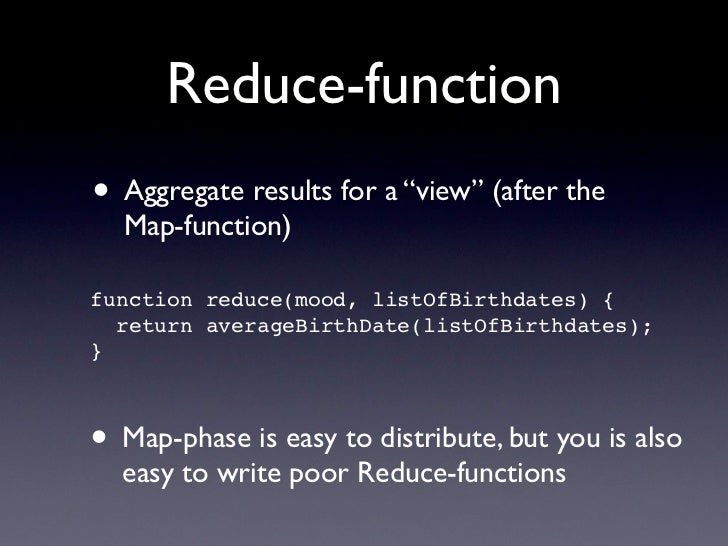 Reduce-function

• Aggregate results for a “view” (after the Map-function)

function reduce(mood, listOfBirthdates) {
  return averageBirthDate(listOfBirthdates);
}

• Map-phase is easy to distribute, but you is also easy to write poor Reduce-functions